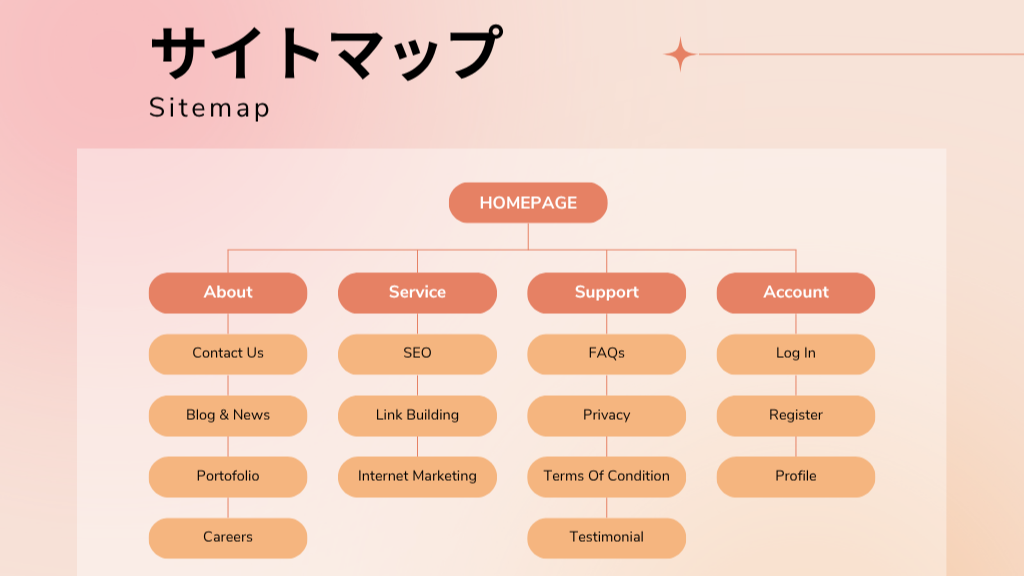 サイトマップ
Sitemap

HOMEPAGE

About
Contact Us
Blog & News
Portofolio
Careers

Service
SEO
Link Building
Internet Marketing

Support
FAQs
Privacy
Terms Of Condition
Testimonial

Account
Log In
Register
Profile